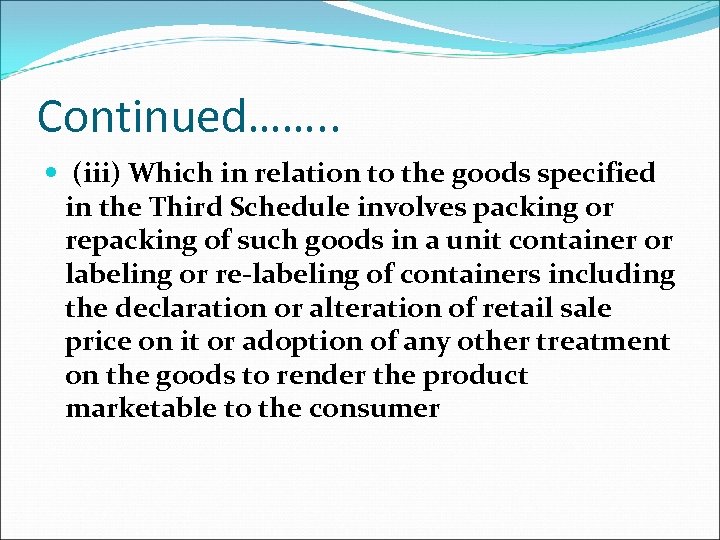 Continued……..

(iii) Which in relation to the goods specified in the Third Schedule involves packing or repacking of such goods in a unit container or labeling or re-labeling of containers including the declaration or alteration of retail sale price on it or adoption of any other treatment on the goods to render the product marketable to the consumer